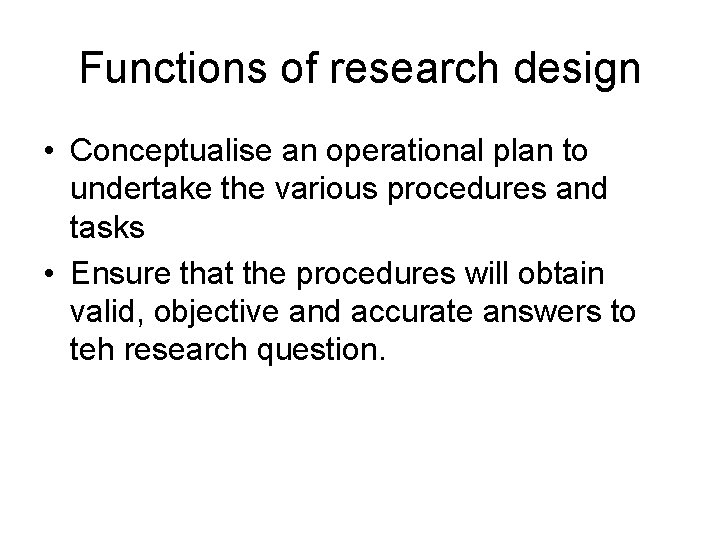 Functions of research design

• Conceptualise an operational plan to undertake the various procedures and tasks
• Ensure that the procedures will obtain valid, objective and accurate answers to teh research question.